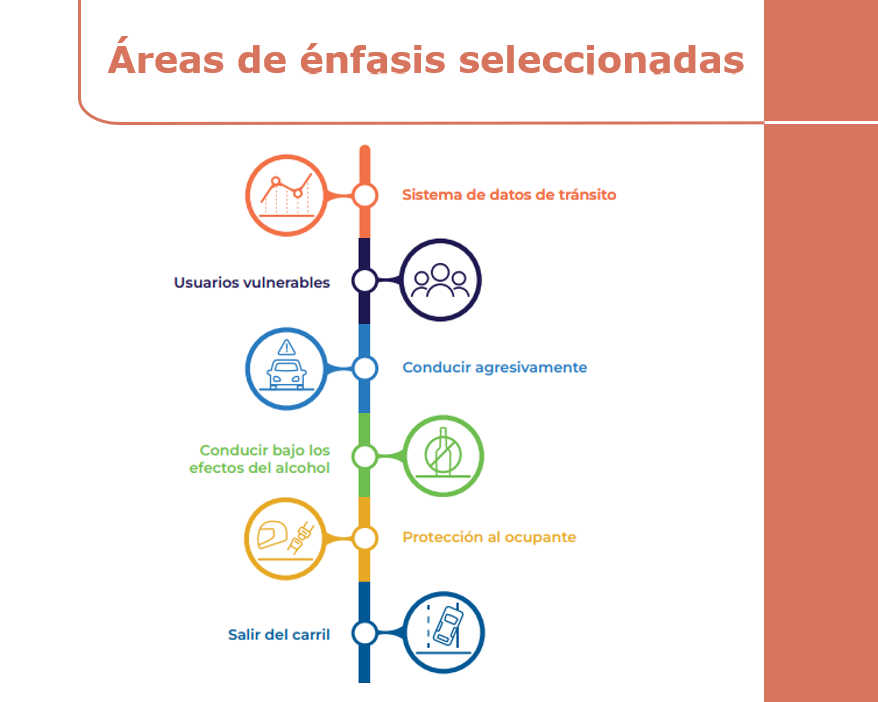 Áreas de énfasis seleccionadas

Sistema de datos de tránsito

Usuarios vulnerables

Conducir agresivamente

Conducir bajo los efectos del alcohol

Protección al ocupante

Salir del carril